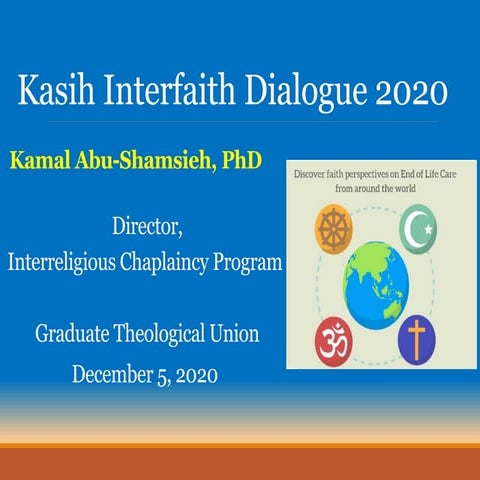 Kasih Interfaith Dialogue 2020

Kamal Abu-Shamsieh, PhD

Director,
Interreligious Chaplaincy Program

Graduate Theological Union

December 5, 2020

Discover faith perspectives on End of Life Care from around the world